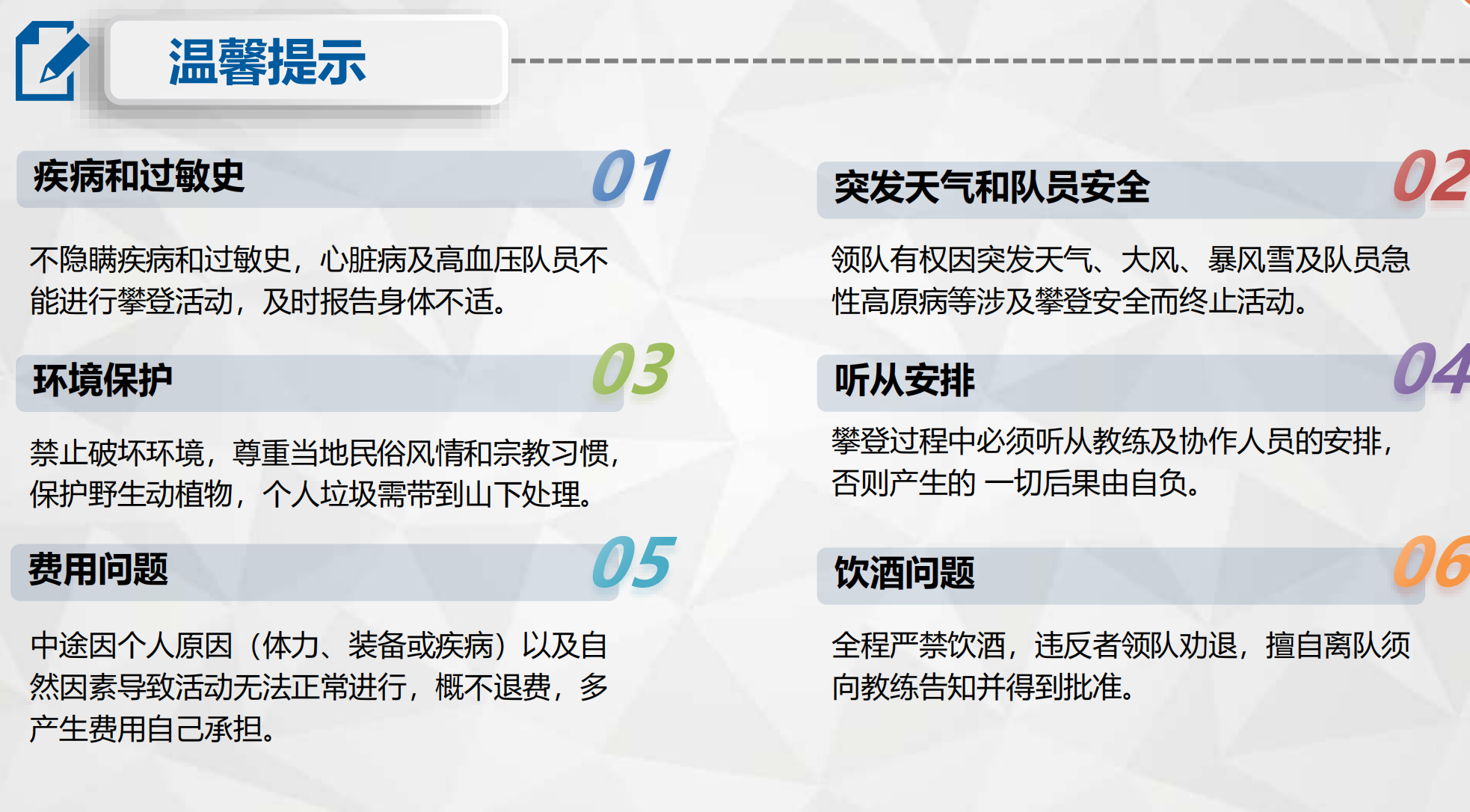 温馨提示

疾病和过敏史 01

不隐瞒疾病和过敏史，心脏病及高血压队员不能进行攀登活动，及时报告身体不适。

突发天气和队员安全 02

领队有权因突发天气、大风、暴风雪及队员急性高原病等涉及攀登安全而终止活动。

环境保护 03

禁止破坏环境，尊重当地民俗风情和宗教习惯，保护野生动植物，个人垃圾需带到山下处理。

听从安排 04

攀登过程中必须听从教练及协作人员的安排，否则产生的 一切后果由自负。

费用问题 05

中途因个人原因（体力、装备或疾病）以及自然因素导致活动无法正常进行，概不退费，多产生费用自己承担。

饮酒问题 06

全程严禁饮酒，违反者领队劝退，擅自离队须向教练告知并得到批准。